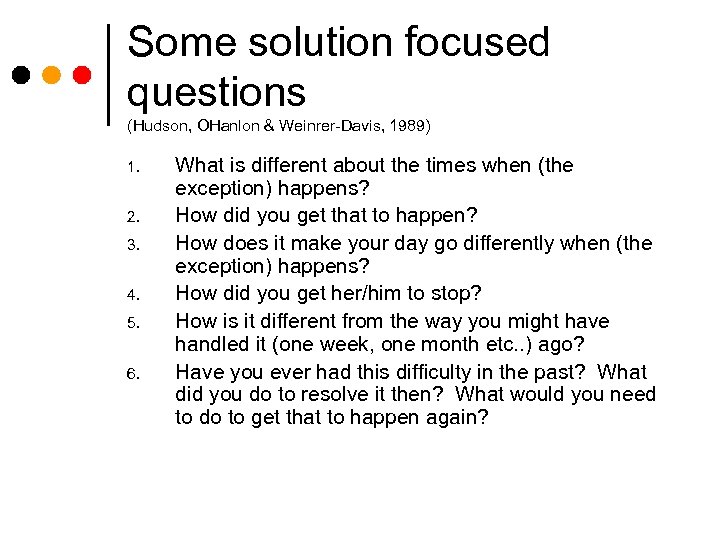 Some solution focused questions
(Hudson, OHanlon & Weinrer-Davis, 1989)

1. What is different about the times when (the exception) happens?
2. How did you get that to happen?
3. How does it make your day go differently when (the exception) happens?
4. How did you get her/him to stop?
5. How is it different from the way you might have handled it (one week, one month etc..) ago?
6. Have you ever had this difficulty in the past? What did you do to resolve it then? What would you need to do to get that to happen again?